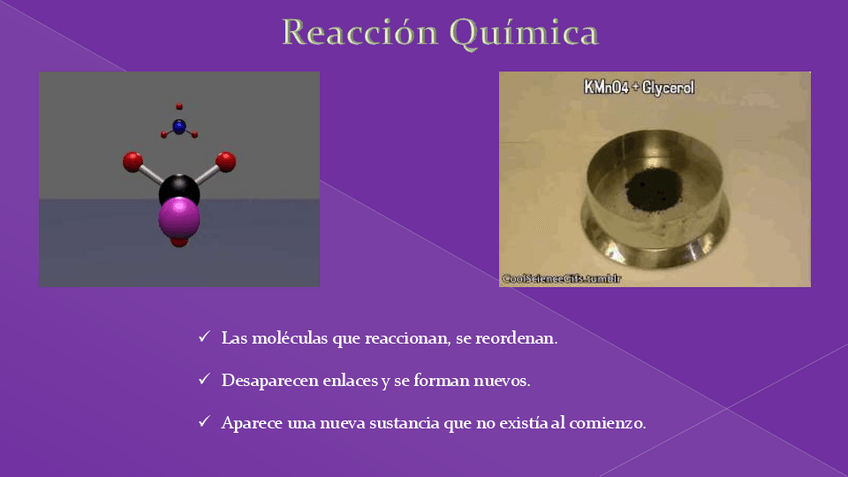 Reacción Química

KMnO4 + Glycerol

CoolScienceGifs.tumblr

✓ Las moléculas que reaccionan, se reordenan.

✓ Desaparecen enlaces y se forman nuevos.

✓ Aparece una nueva sustancia que no existía al comienzo.